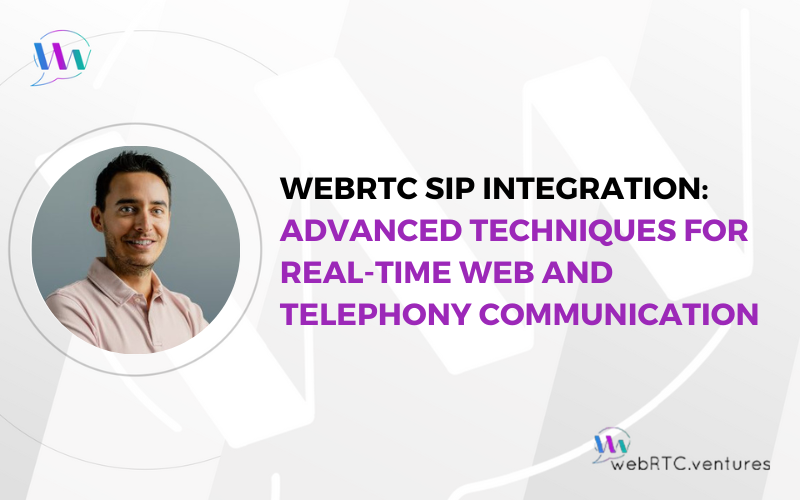 WEBRTC SIP INTEGRATION: ADVANCED TECHNIQUES FOR REAL-TIME WEB AND TELEPHONY COMMUNICATION

webRTC.ventures